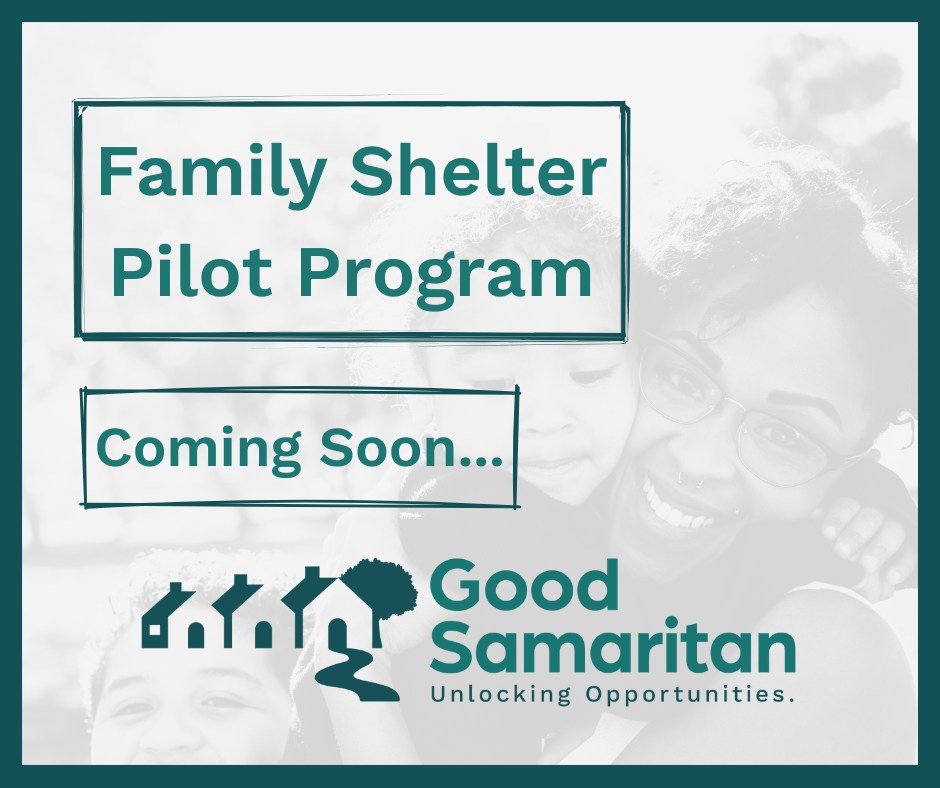 Family Shelter Pilot Program

Coming Soon...

Good Samaritan
Unlocking Opportunities.